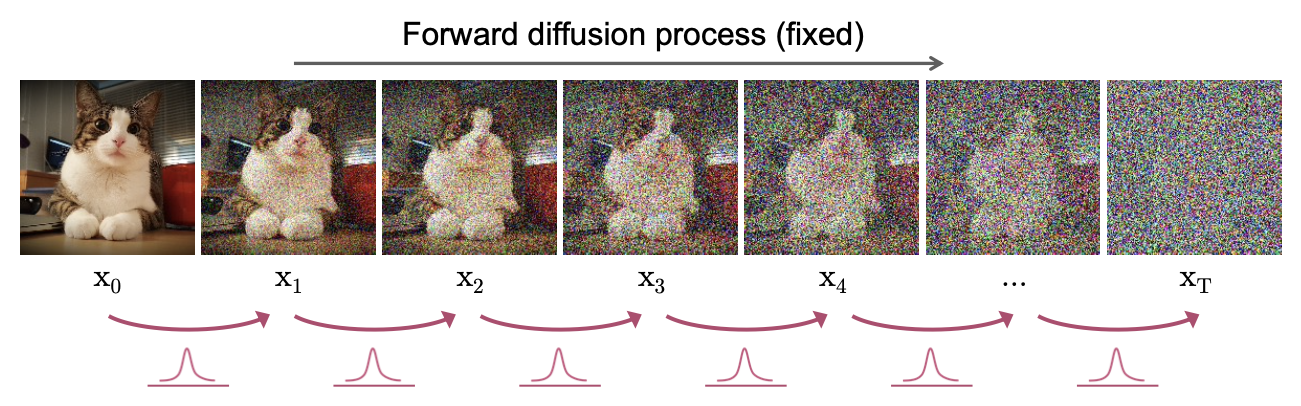 Forward diffusion process (fixed)

$\mathbf{x}_0$ $\mathbf{x}_1$ $\mathbf{x}_2$ $\mathbf{x}_3$ $\mathbf{x}_4$ ... $\mathbf{x}_T$